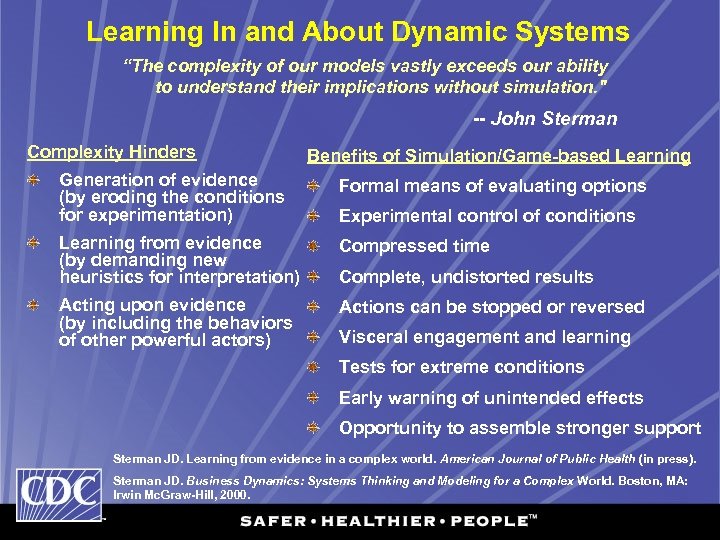 Learning In and About Dynamic Systems

"The complexity of our models vastly exceeds our ability to understand their implications without simulation."

-- John Sterman

Complexity Hinders

Generation of evidence (by eroding the conditions for experimentation)

Learning from evidence (by demanding new heuristics for interpretation)

Acting upon evidence (by including the behaviors of other powerful actors)

Benefits of Simulation/Game-based Learning

Formal means of evaluating options

Experimental control of conditions

Compressed time

Complete, undistorted results

Actions can be stopped or reversed

Visceral engagement and learning

Tests for extreme conditions

Early warning of unintended effects

Opportunity to assemble stronger support

Sterman JD. Learning from evidence in a complex world. American Journal of Public Health (in press).

Sterman JD. Business Dynamics: Systems Thinking and Modeling for a Complex World. Boston, MA: Irwin McGraw-Hill, 2000.

CDC

SAFER • HEALTHIER • PEOPLE™